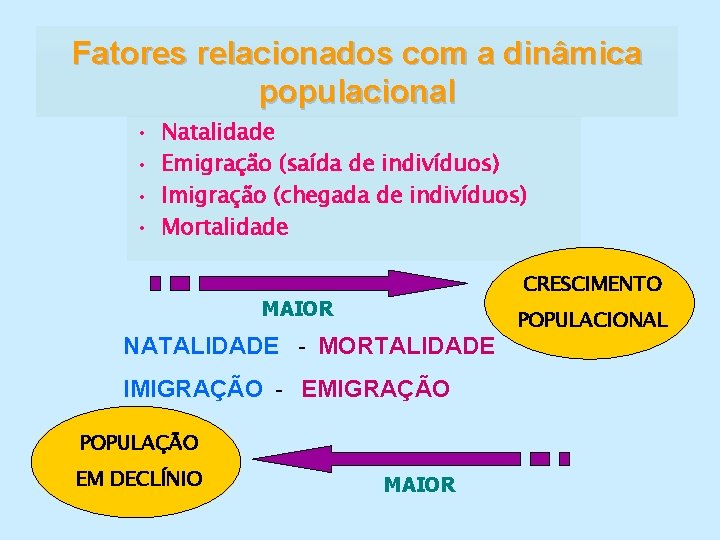 Fatores relacionados com a dinâmica populacional

• Natalidade
• Emigração (saída de indivíduos)
• Imigração (chegada de indivíduos)
• Mortalidade

MAIOR

CRESCIMENTO POPULACIONAL

NATALIDADE - MORTALIDADE

IMIGRAÇÃO - EMIGRAÇÃO

POPULAÇÃO EM DECLÍNIO

MAIOR